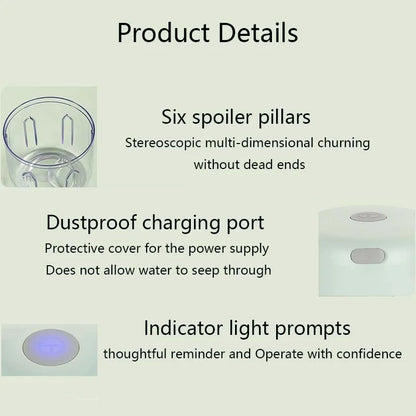 Product Details

Six spoiler pillars
Stereoscopic multi-dimensional churning without dead ends

Dustproof charging port
Protective cover for the power supply
Does not allow water to seep through

Indicator light prompts
thoughtful reminder and Operate with confidence